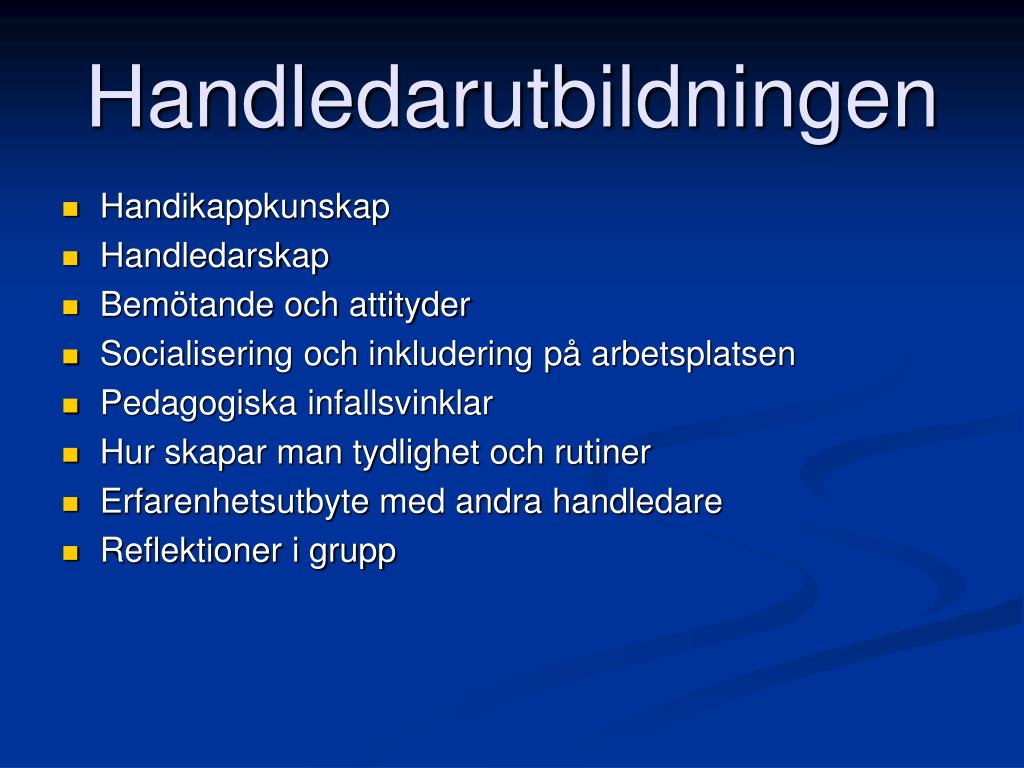 Handledarutbildningen

- Handikappkunskap
- Handledarskap
- Bemötande och attityder
- Socialisering och inkludering på arbetsplatsen
- Pedagogiska infallsvinklar
- Hur skapar man tydlighet och rutiner
- Erfarenhetsutbyte med andra handledare
- Reflektioner i grupp